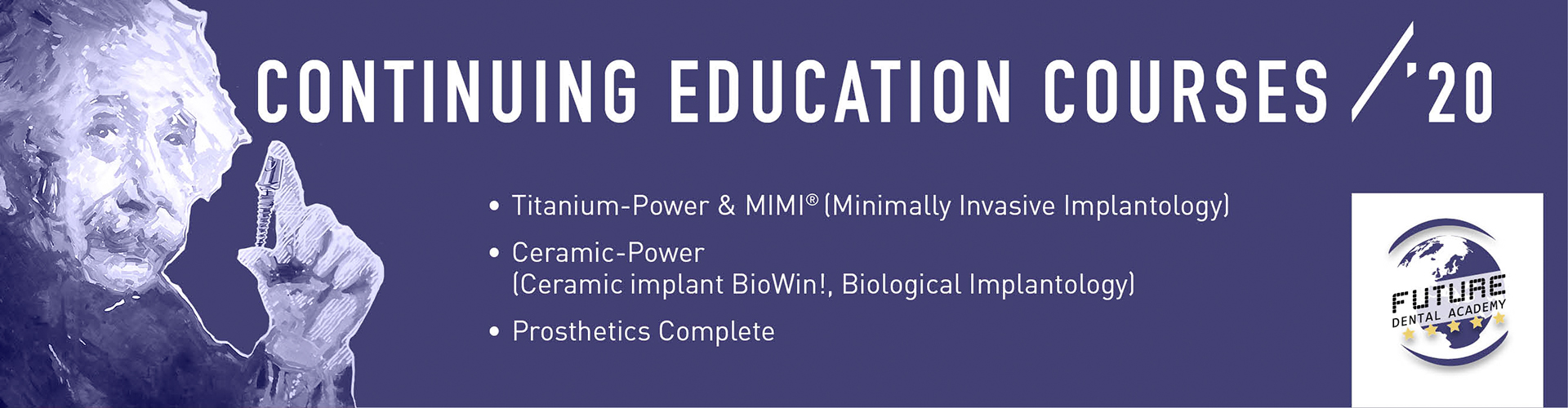 CONTINUING EDUCATION COURSES /'20

• Titanium-Power & MIMI® (Minimally Invasive Implantology)
• Ceramic-Power (Ceramic implant BioWin!, Biological Implantology)
• Prosthetics Complete

FUTURE
DENTAL ACADEMY